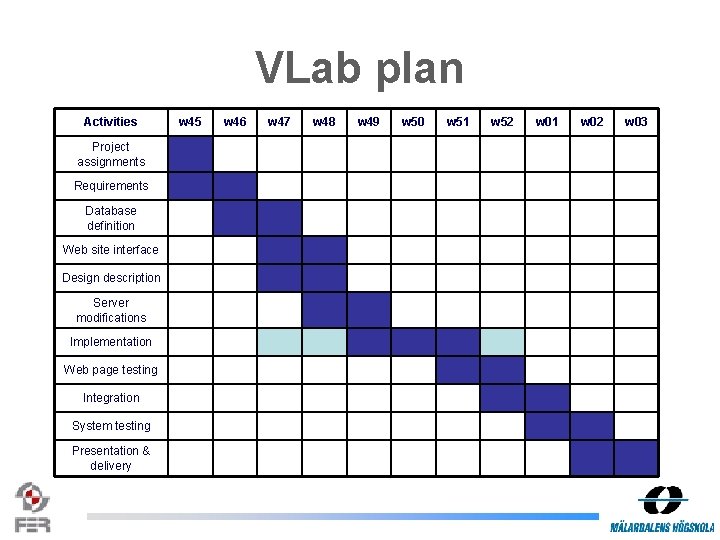 VLab plan

| Activities | w45 | w46 | w47 | w48 | w49 | w50 | w51 | w52 | w01 | w02 | w03 |
|---|---|---|---|---|---|---|---|---|---|---|---|
| Project assignments | | | | | | | | | | | |
| Requirements | | | | | | | | | | | |
| Database definition | | | | | | | | | | | |
| Web site interface | | | | | | | | | | | |
| Design description | | | | | | | | | | | |
| Server modifications | | | | | | | | | | | |
| Implementation | | | | | | | | | | | |
| Web page testing | | | | | | | | | | | |
| Integration | | | | | | | | | | | |
| System testing | | | | | | | | | | | |
| Presentation & delivery | | | | | | | | | | | |

FER

MÄLARDALENS HÖGSKOLA